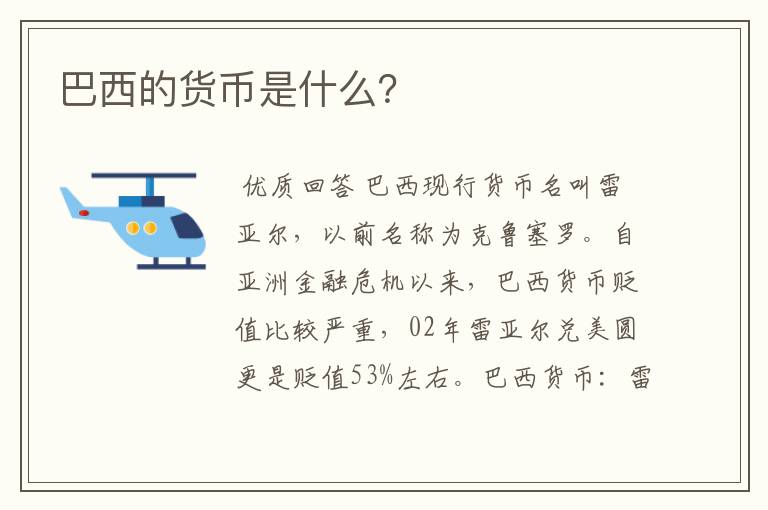 巴西的货币是什么?

优质回答 巴西现行货币名叫雷亚尔，以前名称为克鲁塞罗。自亚洲金融危机以来，巴西货币贬值比较严重，02年雷亚尔兑美圆更是贬值53%左右。巴西货币：雷